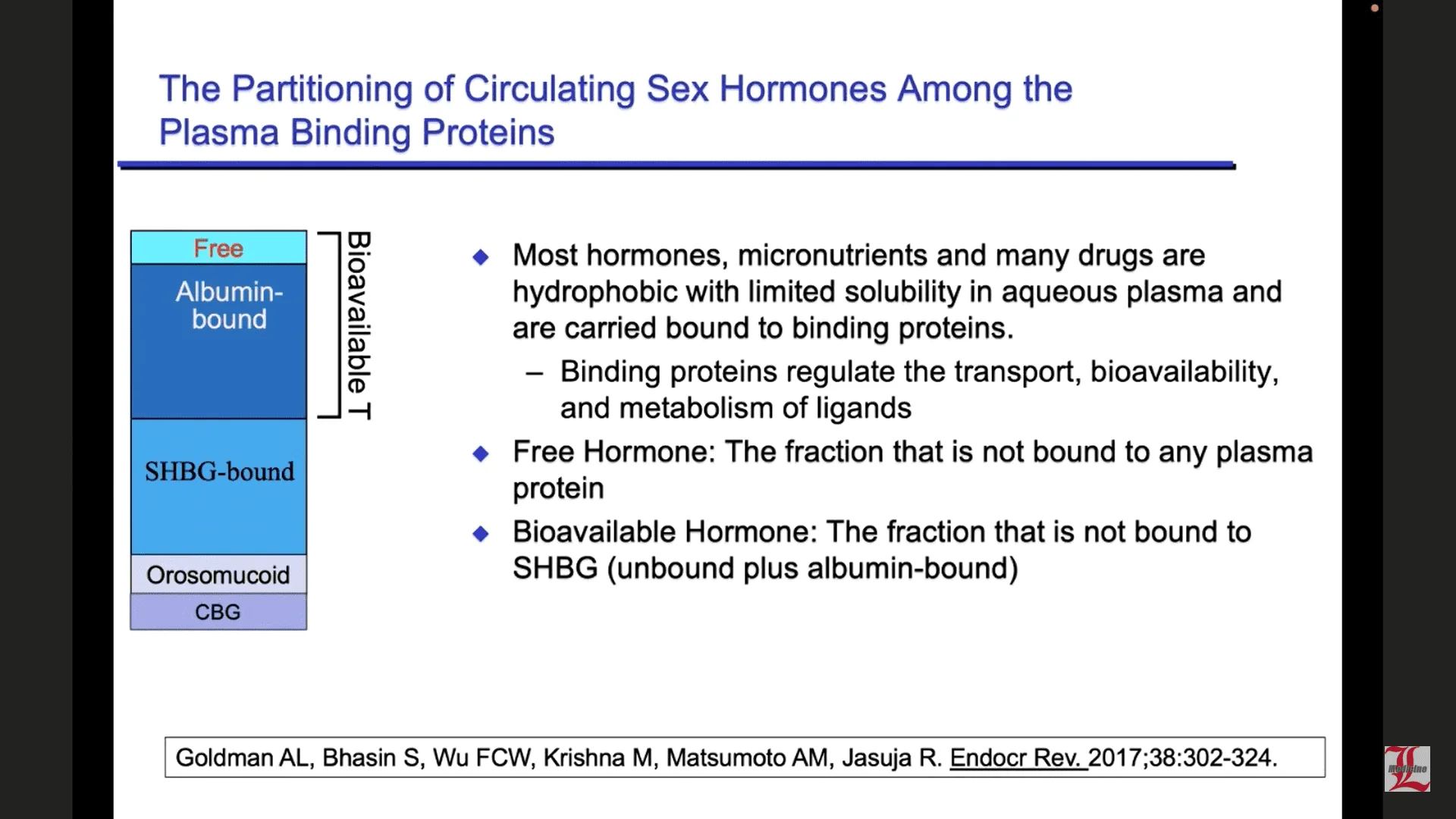 The Partitioning of Circulating Sex Hormones Among the Plasma Binding Proteins

Free
Albumin-bound
SHBG-bound
Orosomucoid
CBG

Bioavailable T

◆ Most hormones, micronutrients and many drugs are hydrophobic with limited solubility in aqueous plasma and are carried bound to binding proteins.
– Binding proteins regulate the transport, bioavailability, and metabolism of ligands
◆ Free Hormone: The fraction that is not bound to any plasma protein
◆ Bioavailable Hormone: The fraction that is not bound to SHBG (unbound plus albumin-bound)

Goldman AL, Bhasin S, Wu FCW, Krishna M, Matsumoto AM, Jasuja R. Endocr Rev. 2017;38:302-324.

L Medicine